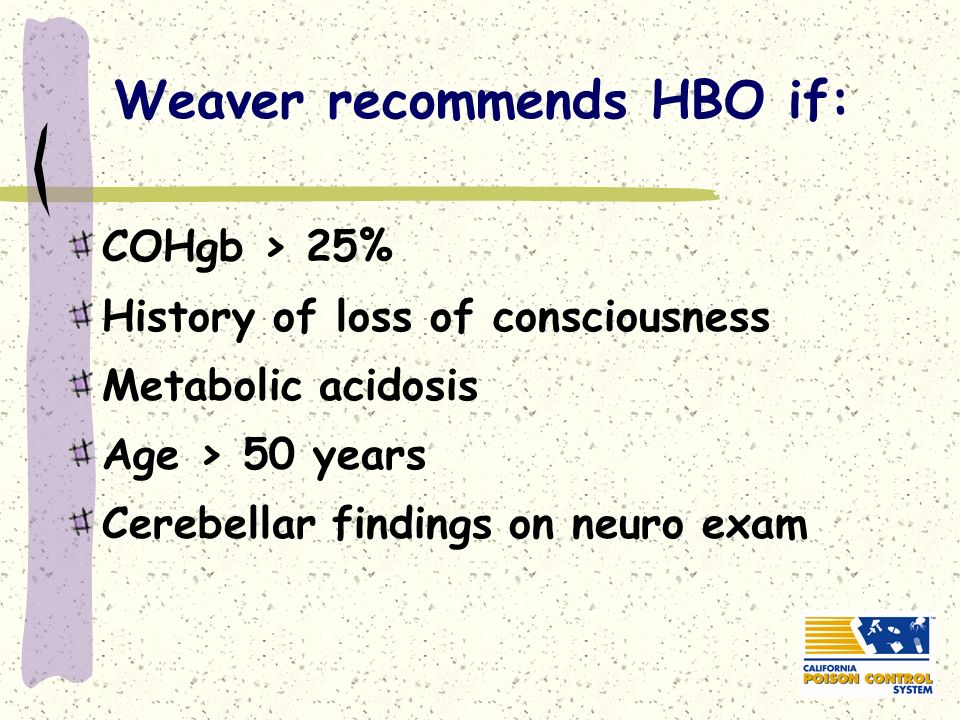 Weaver recommends HBO if:

COHgb > 25%

History of loss of consciousness

Metabolic acidosis

Age > 50 years

Cerebellar findings on neuro exam

CALIFORNIA
POISON CONTROL
SYSTEM